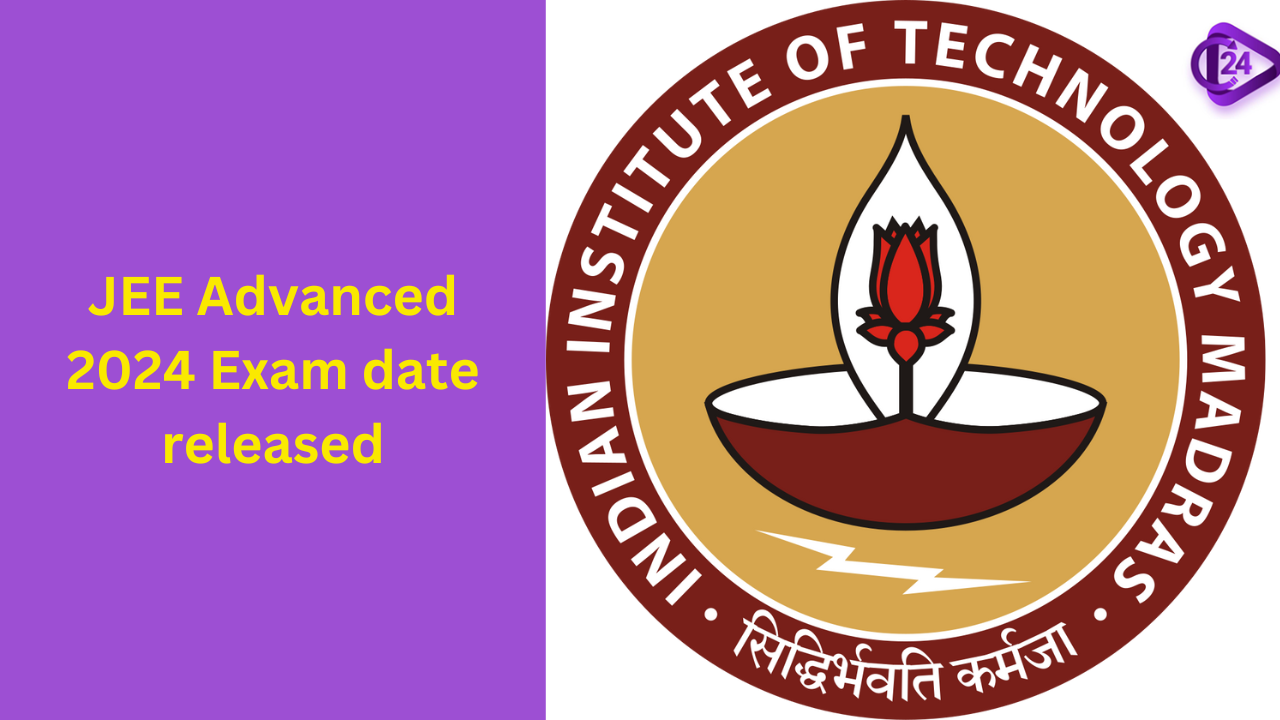 JEE Advanced 2024 Exam date released

INDIAN INSTITUTE OF TECHNOLOGY MADRAS

सिद्धिर्भवति कर्मजा

24